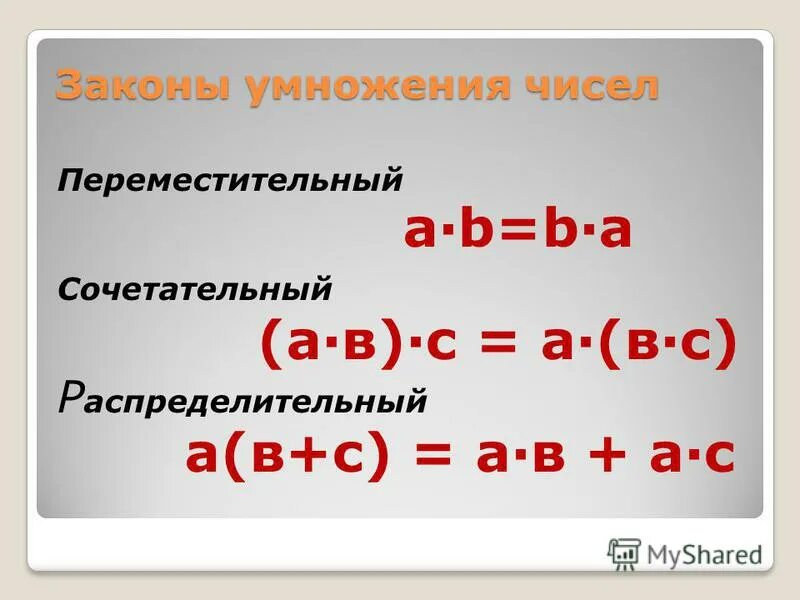 Законы умножения чисел

Переместительный

$a \cdot b = b \cdot a$

Сочетательный

$(а \cdot в) \cdot с = а \cdot (в \cdot с)$

Распределительный

$а(в+с) = а \cdot в + а \cdot с$

MyShared